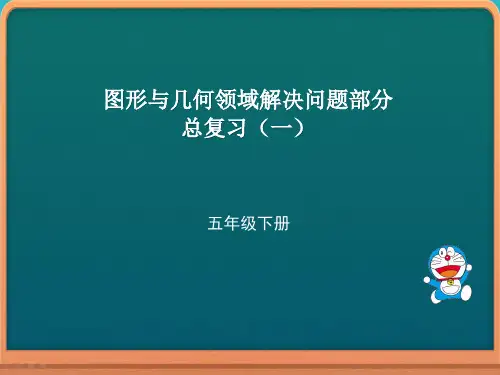 图形与几何领域解决问题部分
总复习（一）

五年级下册